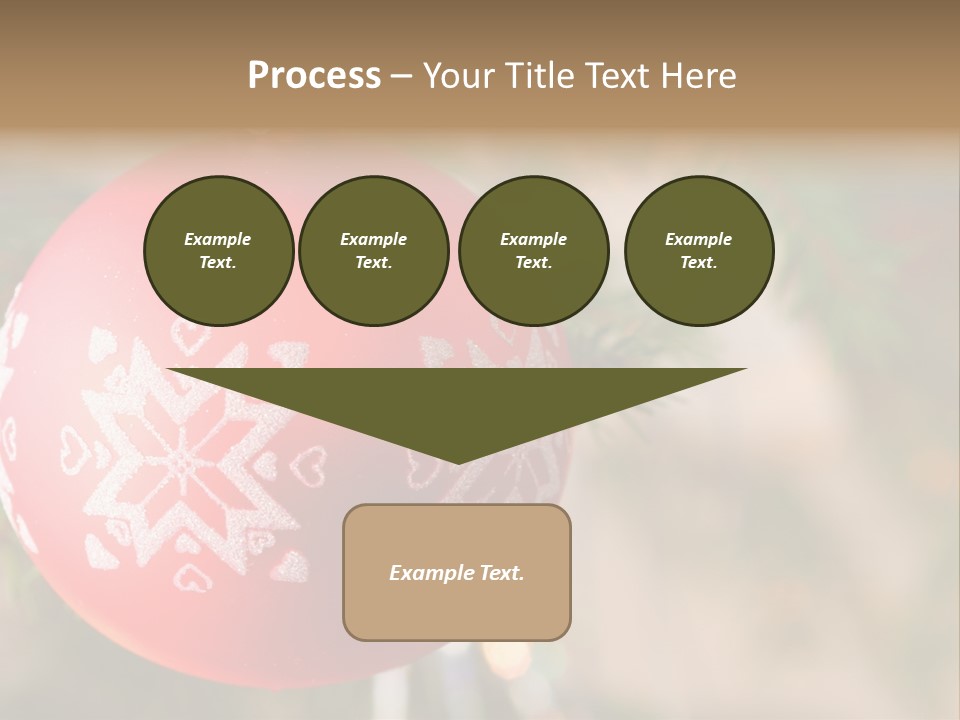 Process – Your Title Text Here

Example Text.

Example Text.

Example Text.

Example Text.

Example Text.